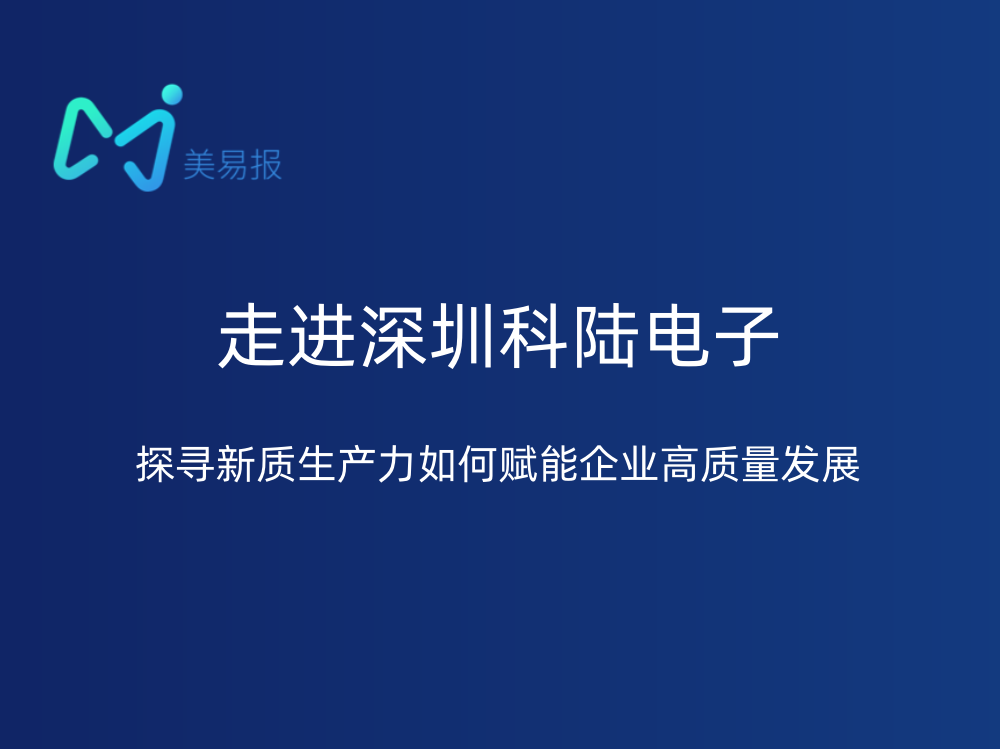 美易报

走进深圳科陆电子

探寻新质生产力如何赋能企业高质量发展